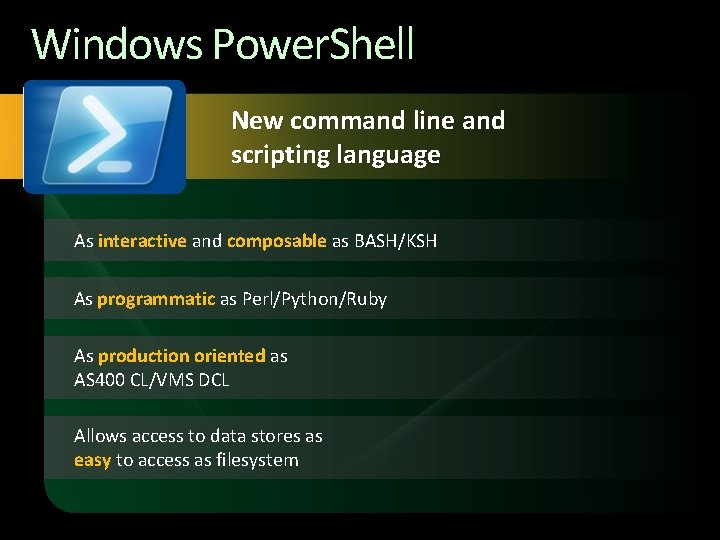 Windows PowerShell

New command line and scripting language

As interactive and composable as BASH/KSH

As programmatic as Perl/Python/Ruby

As production oriented as AS400 CL/VMS DCL

Allows access to data stores as easy to access as filesystem